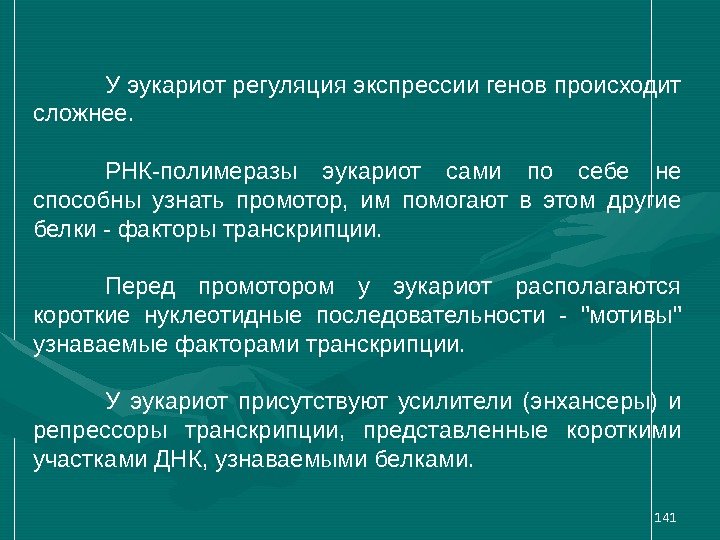 У эукариот регуляция экспрессии генов происходит сложнее.

РНК-полимеразы эукариот сами по себе не способны узнать промотор, им помогают в этом другие белки - факторы транскрипции.

Перед промотором у эукариот располагаются короткие нуклеотидные последовательности - "мотивы" узнаваемые факторами транскрипции.

У эукариот присутствуют усилители (энхансеры) и репрессоры транскрипции, представленные короткими участками ДНК, узнаваемыми белками.

141